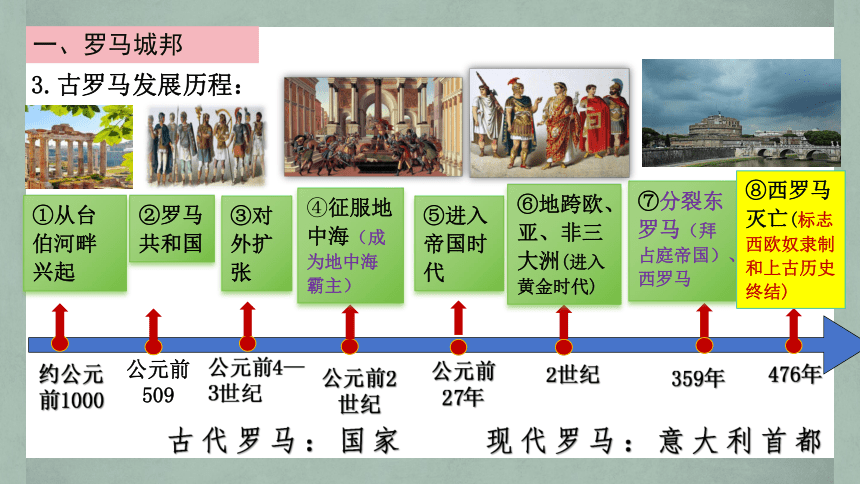 一、罗马城邦

3. 古罗马发展历程：

①从台伯河畔兴起

②罗马共和国

③对外扩张

④征服地中海（成为地中海霸主）

⑤进入帝国时代

⑥地跨欧、亚、非三大洲（进入黄金时代）

⑦分裂东罗马（拜占庭帝国）、西罗马

⑧西罗马灭亡（标志西欧奴隶制和上古历史终结）

约公元前1000

公元前509

公元前4—3世纪

公元前2世纪

公元前27年

2世纪

359年

476年

古代罗马：国家　现代罗马：意大利首都